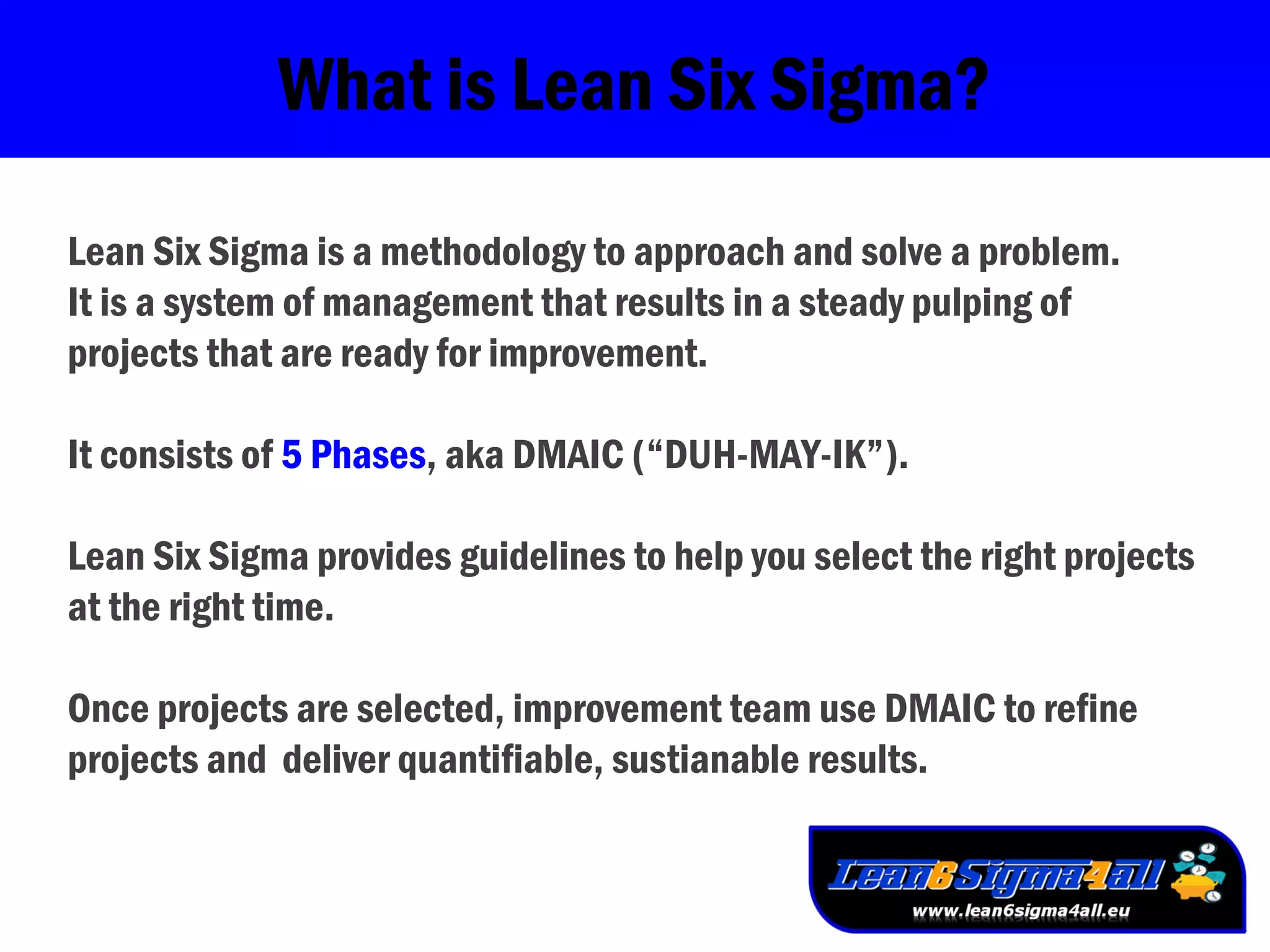 What is Lean Six Sigma?

Lean Six Sigma is a methodology to approach and solve a problem. It is a system of management that results in a steady pulping of projects that are ready for improvement.

It consists of 5 Phases, aka DMAIC (“DUH-MAY-IK”).

Lean Six Sigma provides guidelines to help you select the right projects at the right time.

Once projects are selected, improvement team use DMAIC to refine projects and deliver quantifiable, sustianable results.

Lean6Sigma4all
www.lean6sigma4all.eu